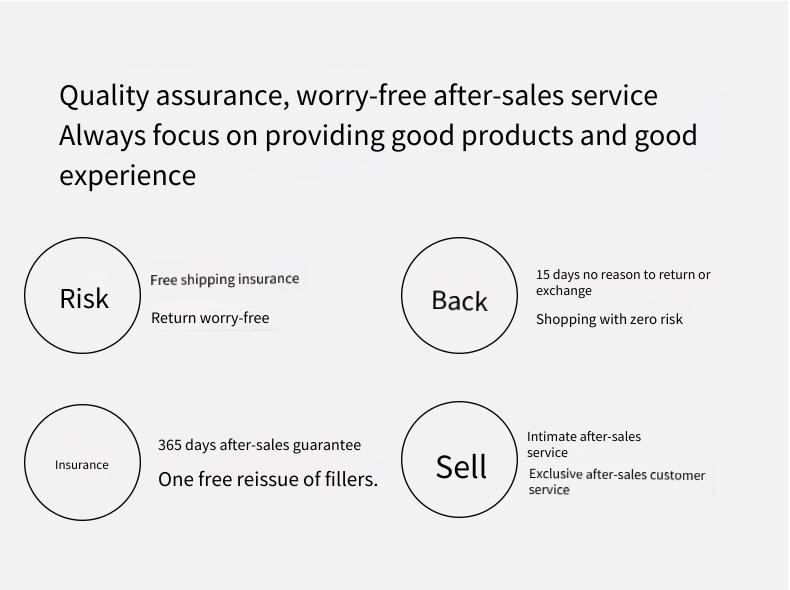 Quality assurance, worry-free after-sales service
Always focus on providing good products and good experience

Risk

Free shipping insurance

Return worry-free

Back

15 days no reason to return or exchange

Shopping with zero risk

Insurance

365 days after-sales guarantee

One free reissue of fillers.

Sell

Intimate after-sales service

Exclusive after-sales customer service